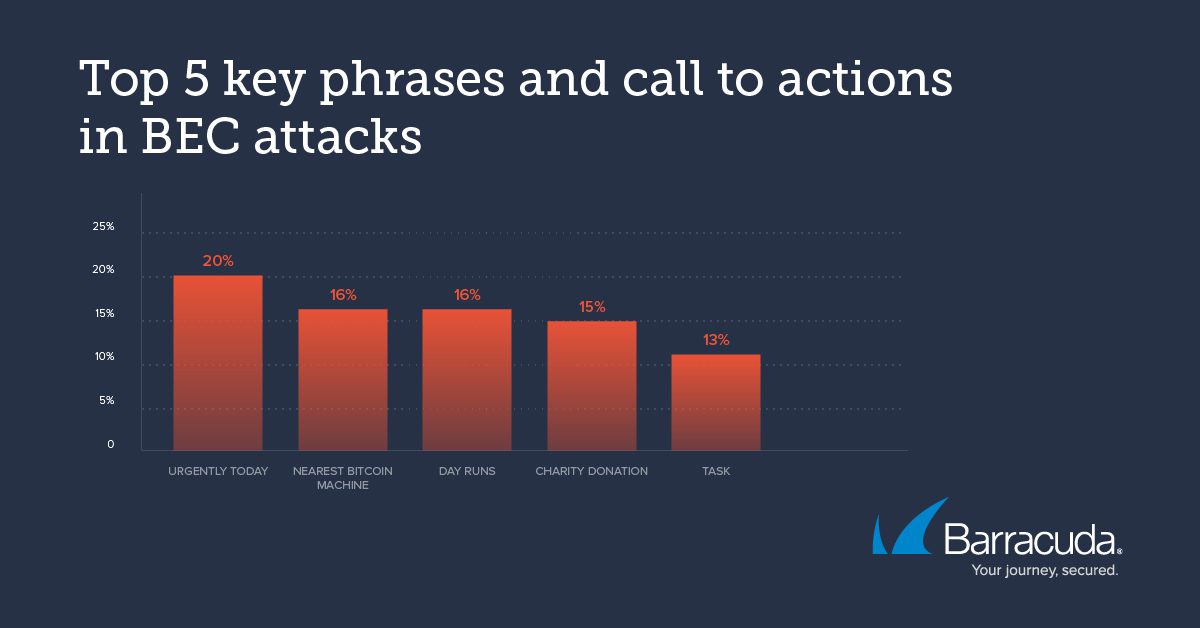 Top 5 key phrases and call to actions in BEC attacks

25%
20%
15%
10%
5%
0

20%
16%
16%
15%
13%

URGENTLY TODAY
NEAREST BITCOIN MACHINE
DAY RUNS
CHARITY DONATION
TASK

Barracuda®
Your journey, secured.